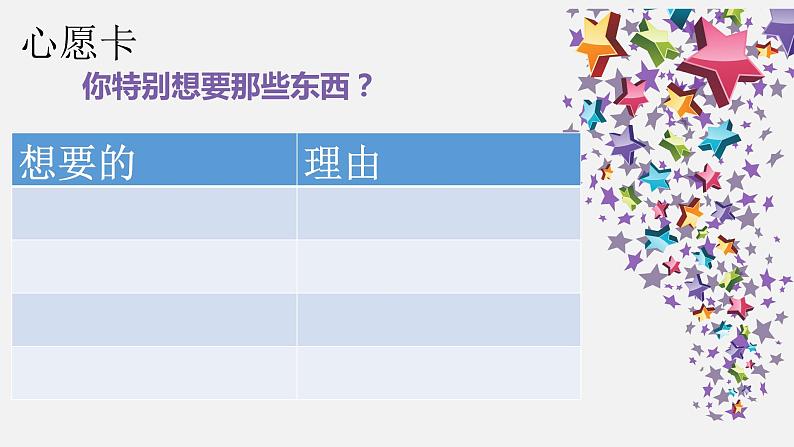 心愿卡

你特别想要那些东西？

| 想要的 | 理由 |
|---|---|
| | |
| | |
| | |
| | |